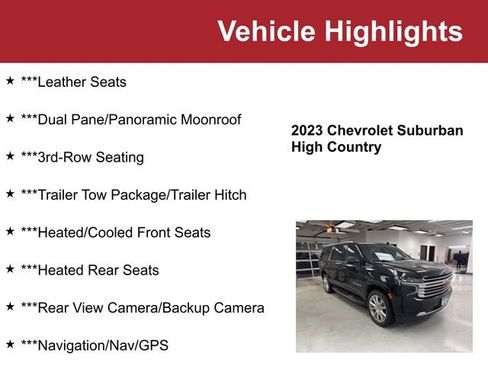 Vehicle Highlights

★ ***Leather Seats

★ ***Dual Pane/Panoramic Moonroof

★ ***3rd-Row Seating

★ ***Trailer Tow Package/Trailer Hitch

★ ***Heated/Cooled Front Seats

★ ***Heated Rear Seats

★ ***Rear View Camera/Backup Camera

★ ***Navigation/Nav/GPS

2023 Chevrolet Suburban High Country